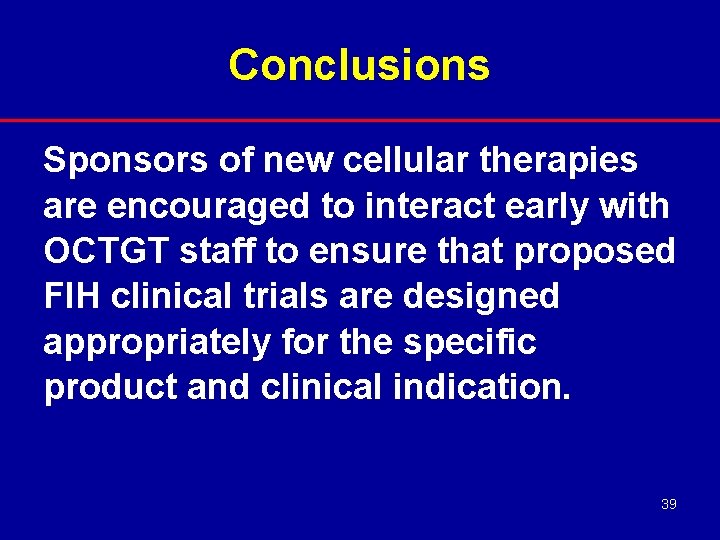 Conclusions

Sponsors of new cellular therapies are encouraged to interact early with OCTGT staff to ensure that proposed FIH clinical trials are designed appropriately for the specific product and clinical indication.

39